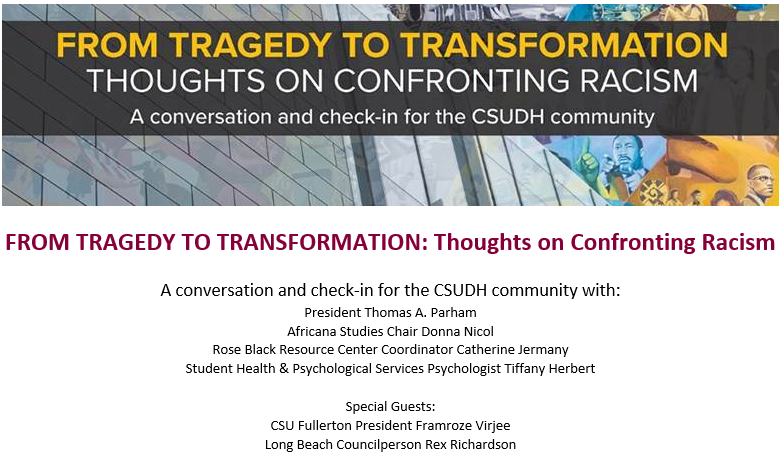 FROM TRAGEDY TO TRANSFORMATION
THOUGHTS ON CONFRONTING RACISM
A conversation and check-in for the CSUDH community

FROM TRAGEDY TO TRANSFORMATION: Thoughts on Confronting Racism

A conversation and check-in for the CSUDH community with:
President Thomas A. Parham
Africana Studies Chair Donna Nicol
Rose Black Resource Center Coordinator Catherine Jermany
Student Health & Psychological Services Psychologist Tiffany Herbert

Special Guests:
CSU Fullerton President Framroze Virjee
Long Beach Councilperson Rex Richardson